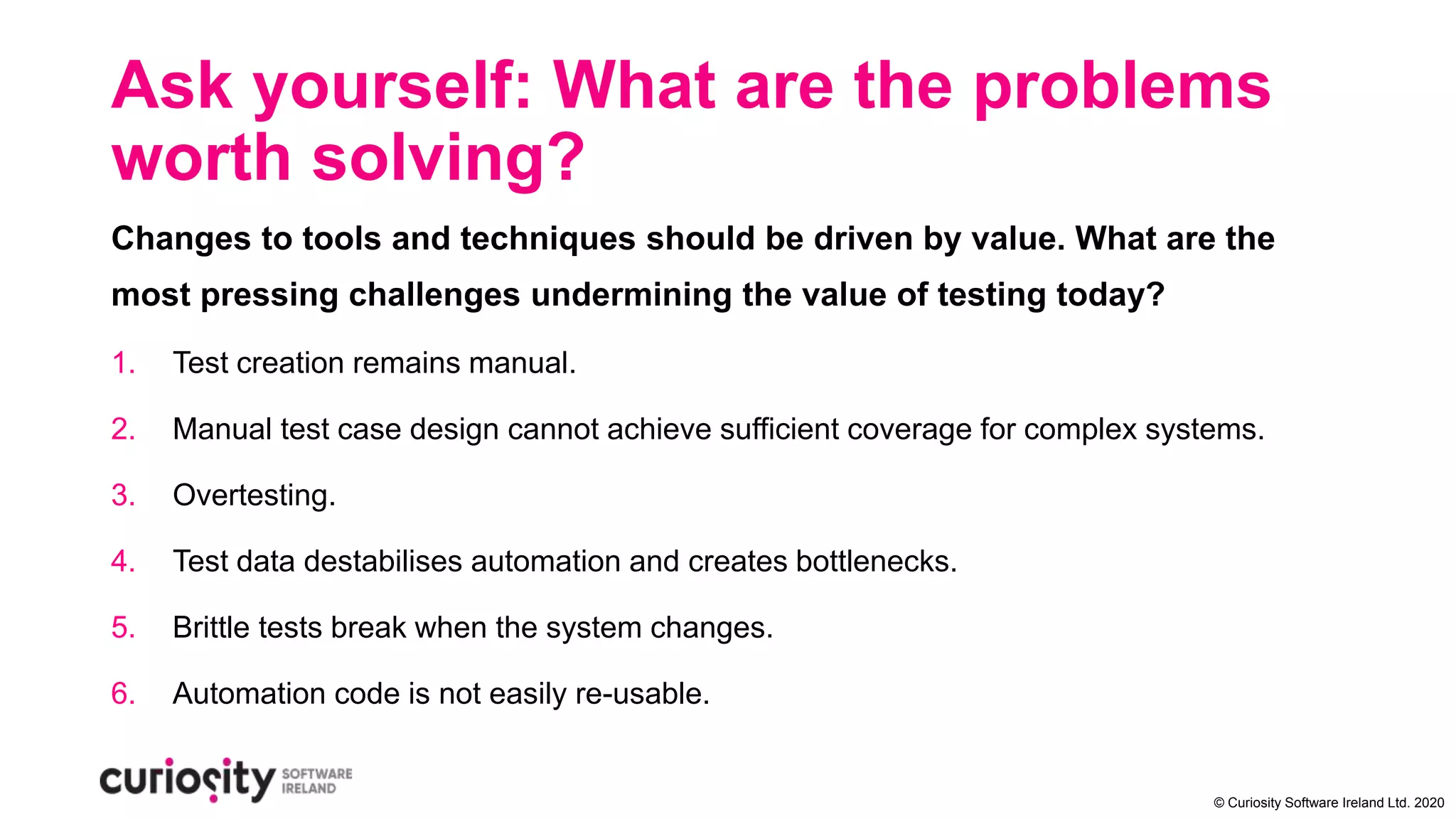 Ask yourself: What are the problems worth solving?

Changes to tools and techniques should be driven by value. What are the most pressing challenges undermining the value of testing today?

1. Test creation remains manual.

2. Manual test case design cannot achieve sufficient coverage for complex systems.

3. Overtesting.

4. Test data destabilises automation and creates bottlenecks.

5. Brittle tests break when the system changes.

6. Automation code is not easily re-usable.

curiosity SOFTWARE IRELAND

© Curiosity Software Ireland Ltd. 2020